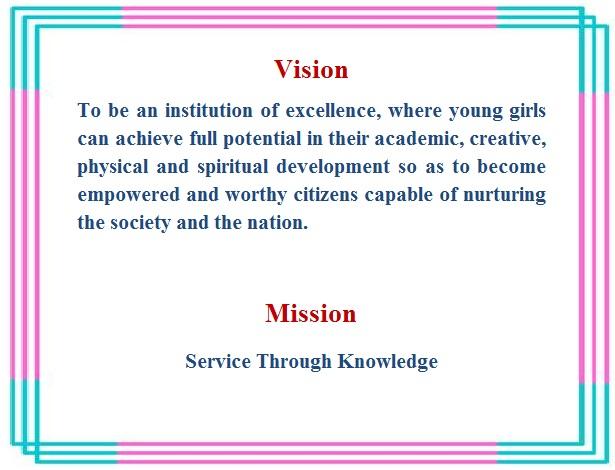 Vision

To be an institution of excellence, where young girls can achieve full potential in their academic, creative, physical and spiritual development so as to become empowered and worthy citizens capable of nurturing the society and the nation.

Mission

Service Through Knowledge